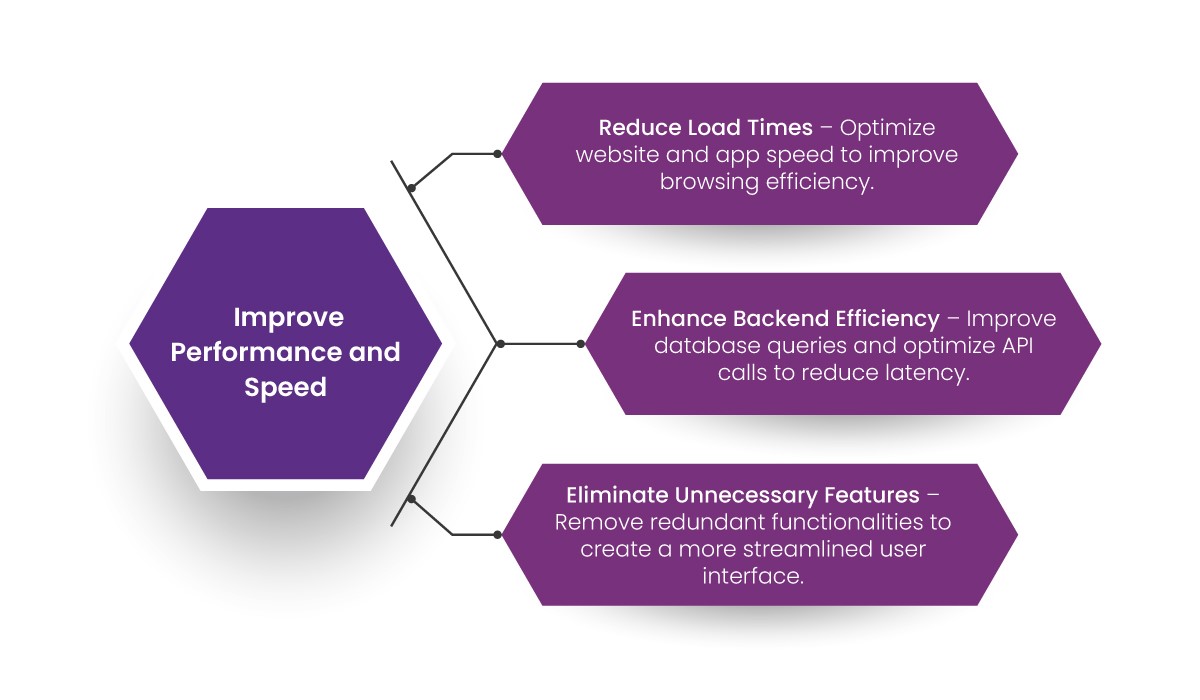 Improve Performance and Speed

Reduce Load Times – Optimize website and app speed to improve browsing efficiency.

Enhance Backend Efficiency – Improve database queries and optimize API calls to reduce latency.

Eliminate Unnecessary Features – Remove redundant functionalities to create a more streamlined user interface.